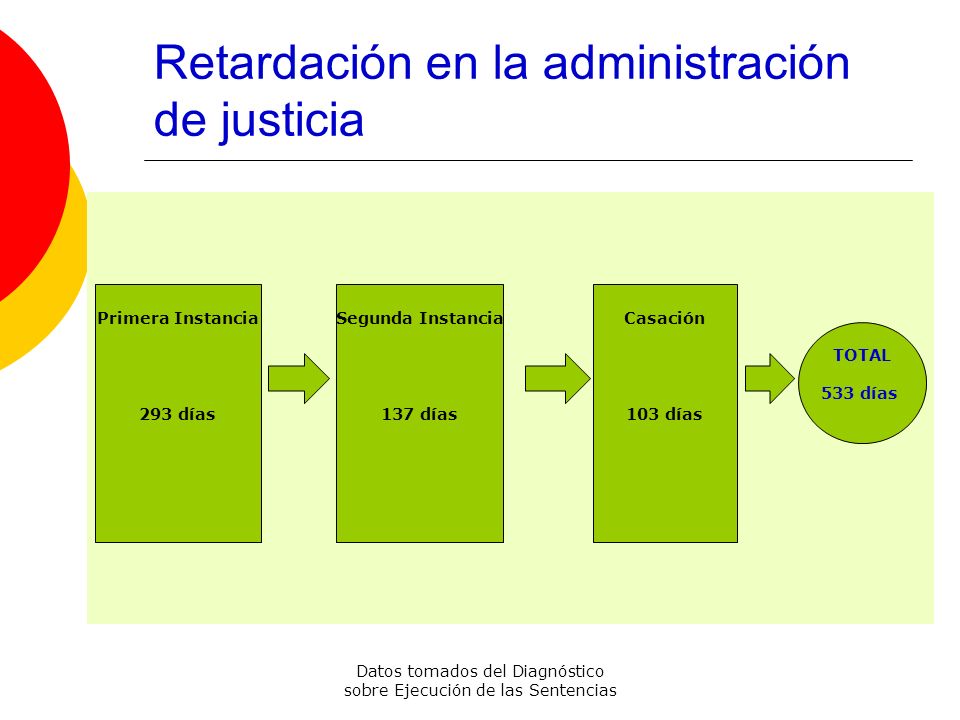 Retardación en la administración de justicia

Primera Instancia

293 días

Segunda Instancia

137 días

Casación

103 días

TOTAL

533 días

Datos tomados del Diagnóstico sobre Ejecución de las Sentencias